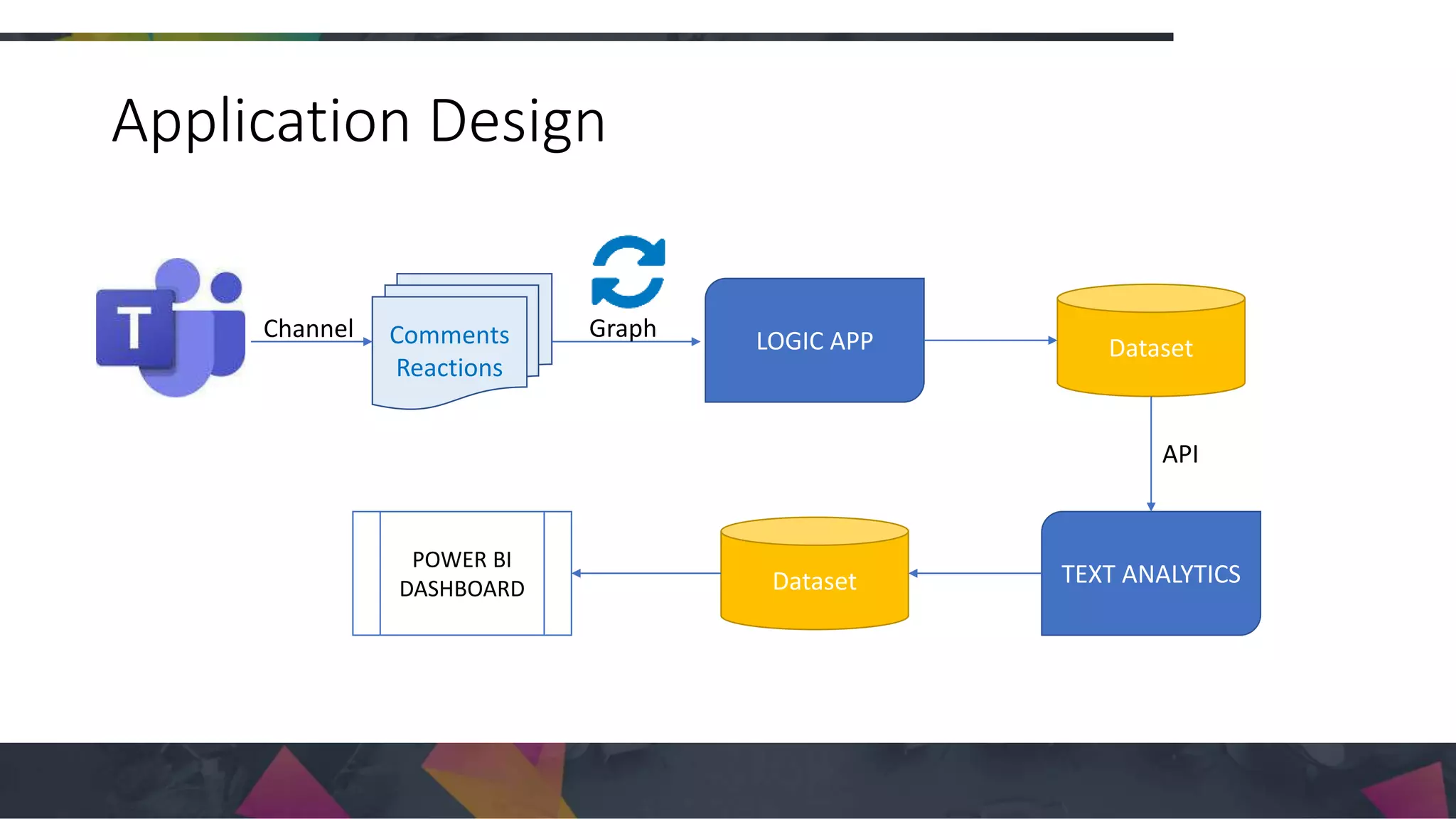 Application Design

T

Channel

Comments Reactions

Graph

LOGIC APP

Dataset

API

TEXT ANALYTICS

Dataset

POWER BI DASHBOARD